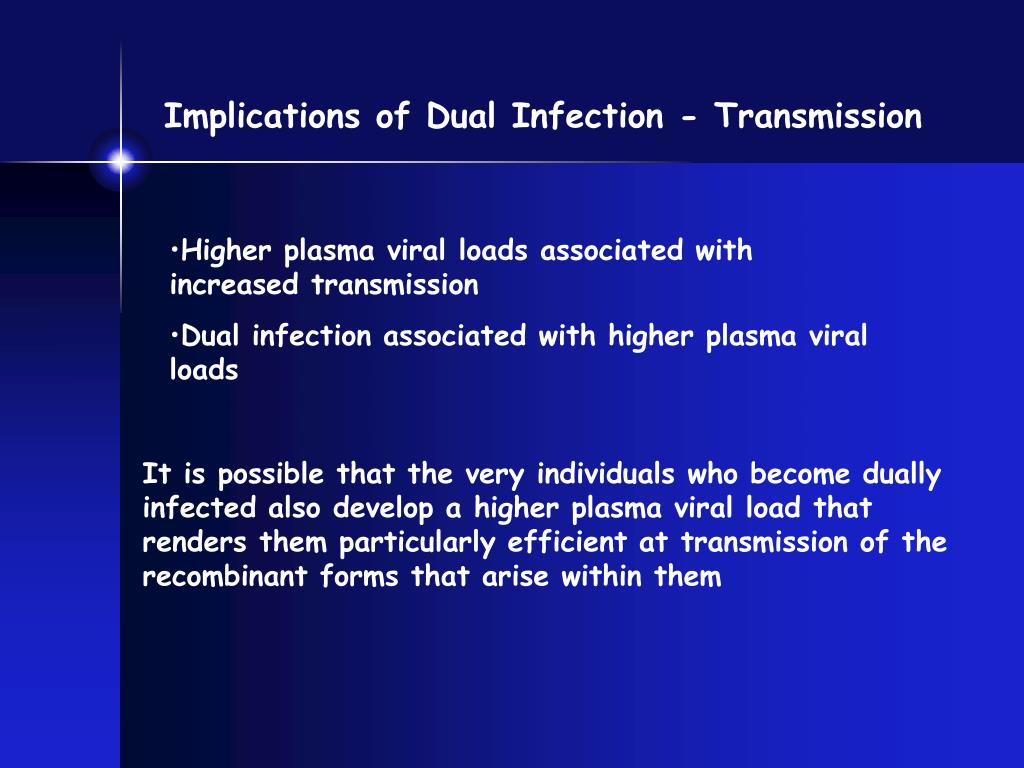 Implications of Dual Infection - Transmission

•Higher plasma viral loads associated with increased transmission

•Dual infection associated with higher plasma viral loads

It is possible that the very individuals who become dually infected also develop a higher plasma viral load that renders them particularly efficient at transmission of the recombinant forms that arise within them